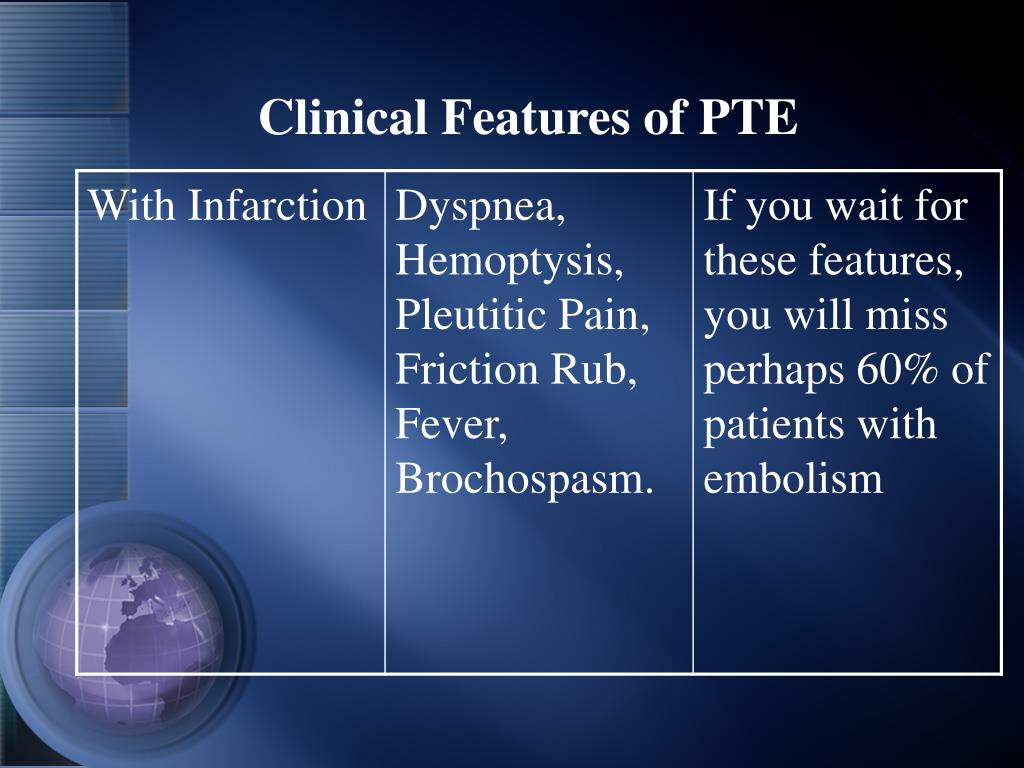 Clinical Features of PTE

| With Infarction | Dyspnea, Hemoptysis, Pleutitic Pain, Friction Rub, Fever, Brochospasm. | If you wait for these features, you will miss perhaps 60% of patients with embolism |
|---|---|---|